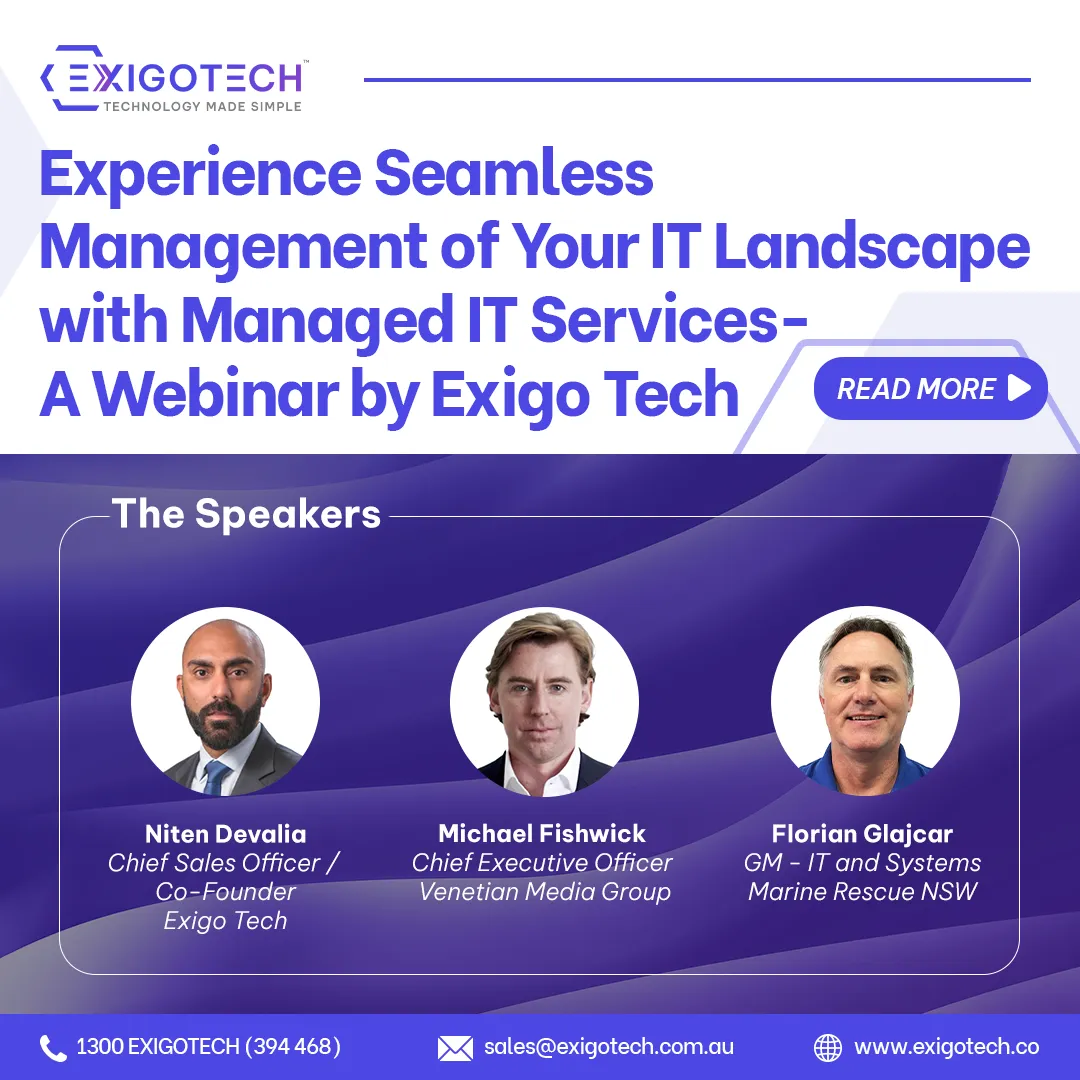 EXIGOTECH™
TECHNOLOGY MADE SIMPLE

Experience Seamless Management of Your IT Landscape with Managed IT Services- A Webinar by Exigo Tech

READ MORE

The Speakers

Niten Devalia
Chief Sales Officer / Co-Founder
Exigo Tech

Michael Fishwick
Chief Executive Officer
Venetian Media Group

Florian Glajcar
GM - IT and Systems
Marine Rescue NSW

1300 EXIGOTECH (394 468)
sales@exigotech.com.au
www.exigotech.co